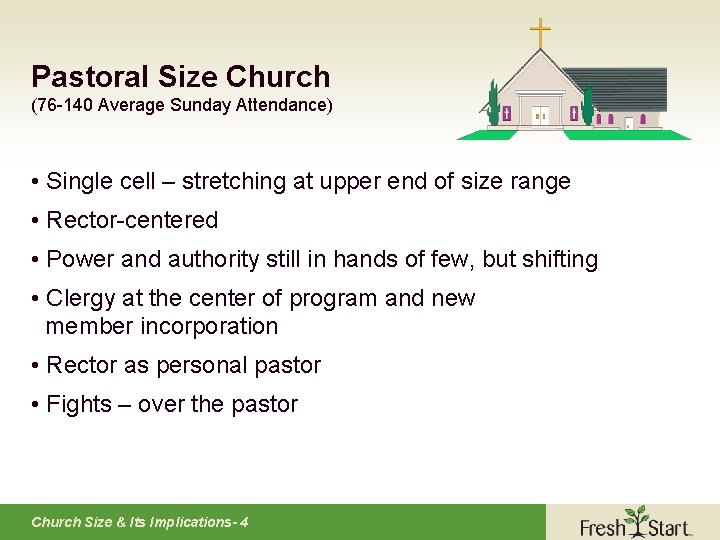 Pastoral Size Church
(76-140 Average Sunday Attendance)

• Single cell – stretching at upper end of size range
• Rector-centered
• Power and authority still in hands of few, but shifting
• Clergy at the center of program and new member incorporation
• Rector as personal pastor
• Fights – over the pastor

Church Size & Its Implications- 4

Fresh Start